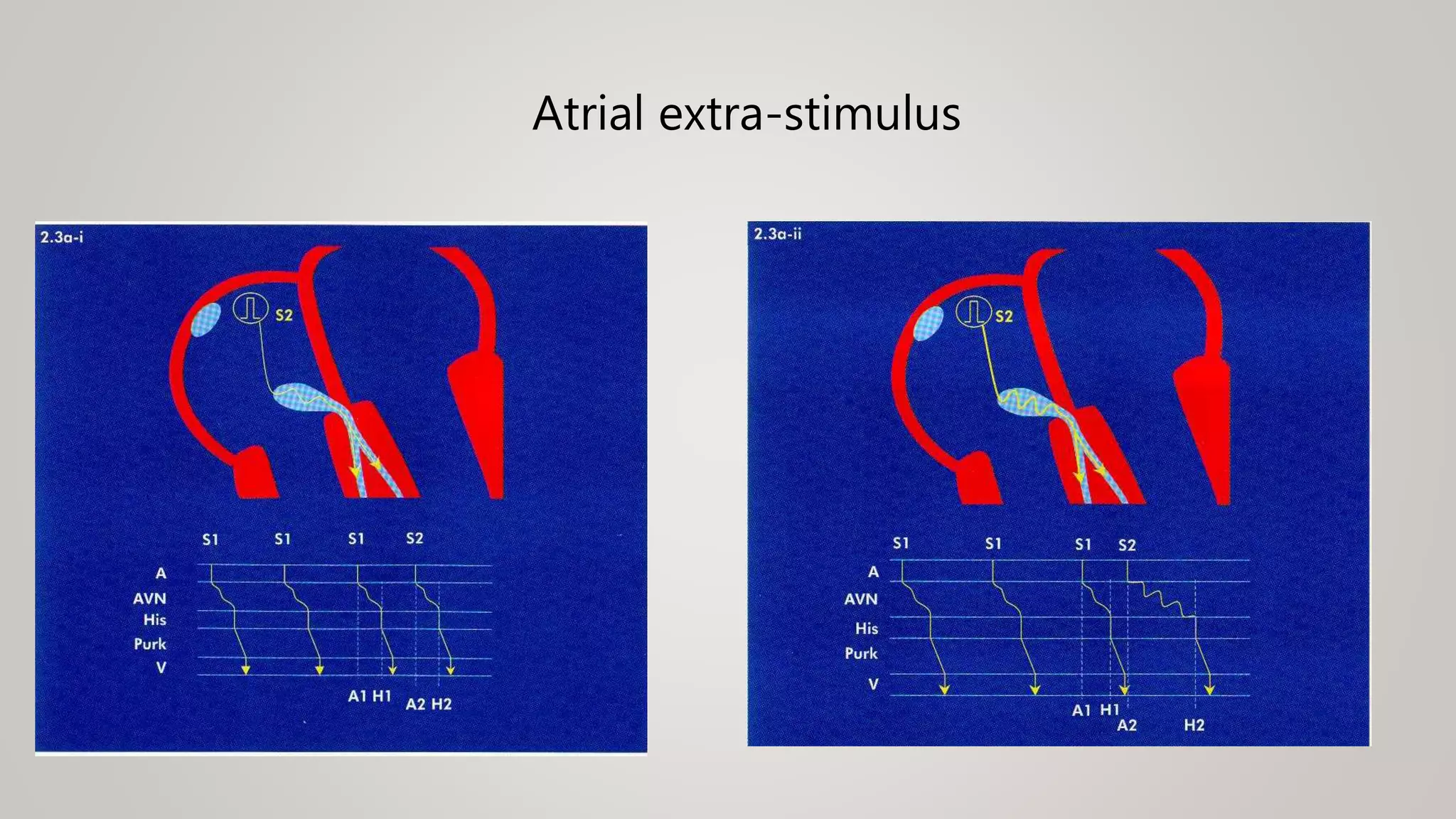 Atrial extra-stimulus

2.3a-i

S2

S1 S1 S1 S2

A
AVN
His
Purk
V

A1 H1 A2 H2

2.3a-ii

S2

S1 S1 S1 S2

A
AVN
His
Purk
V

A1 H1
A2 H2